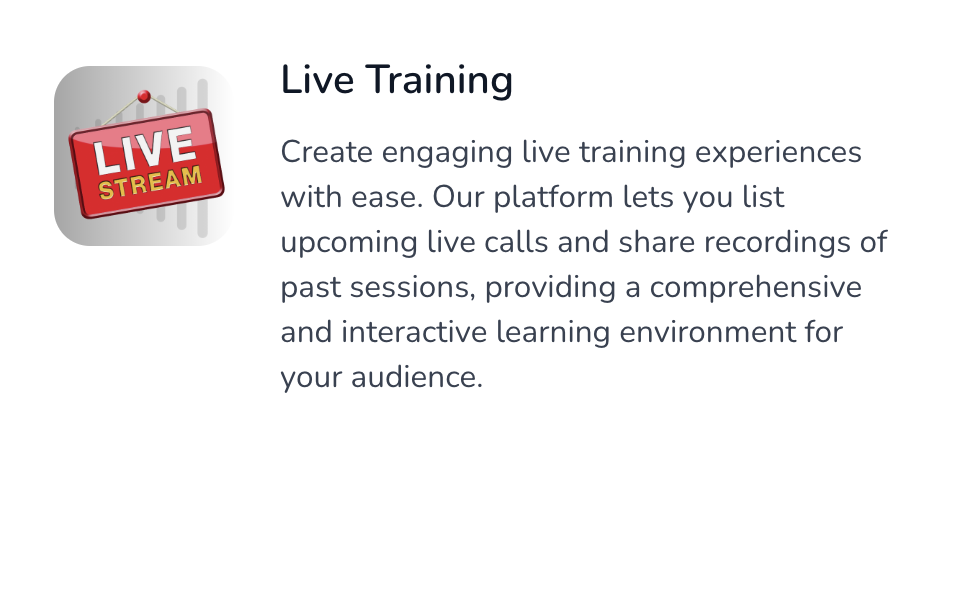 LIVE
STREAM

Live Training

Create engaging live training experiences with ease. Our platform lets you list upcoming live calls and share recordings of past sessions, providing a comprehensive and interactive learning environment for your audience.